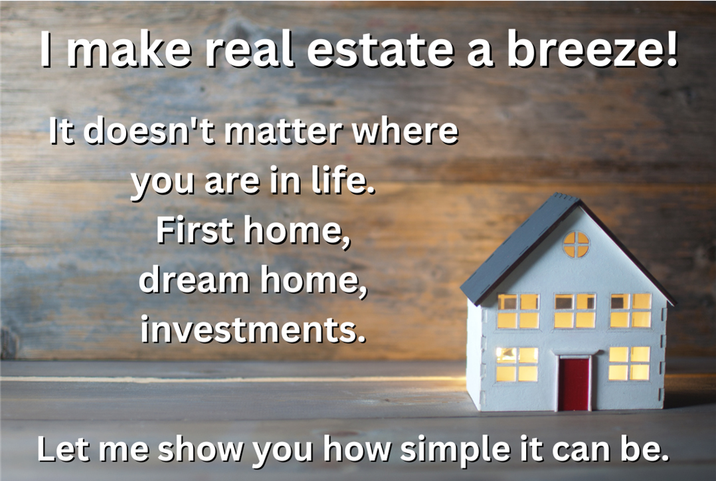 I make real estate a breeze!

It doesn't matter where you are in life. First home, dream home, investments.

Let me show you how simple it can be.